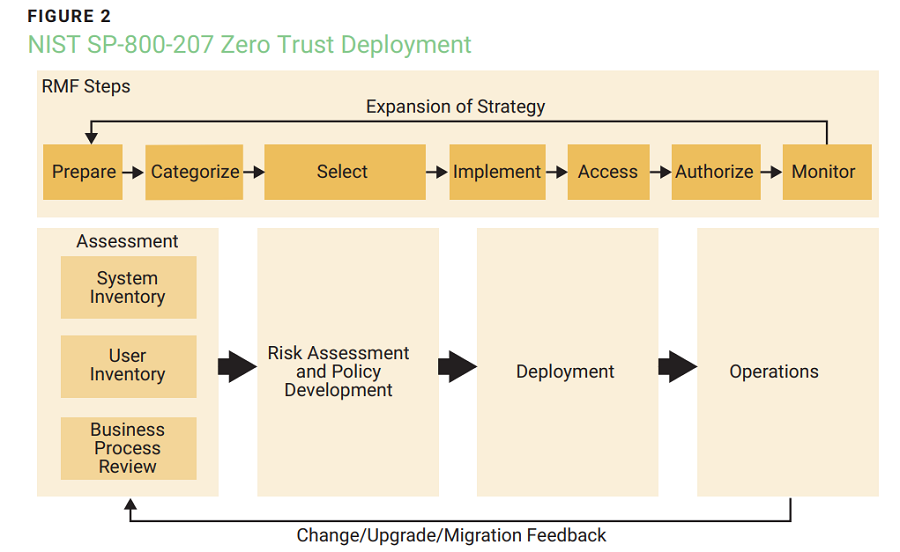 FIGURE 2
NIST SP-800-207 Zero Trust Deployment

RMF Steps

Expansion of Strategy

Prepare

Categorize

Select

Implement

Access

Authorize

Monitor

Assessment

System Inventory

User Inventory

Business Process Review

Risk Assessment and Policy Development

Deployment

Operations

Change/Upgrade/Migration Feedback